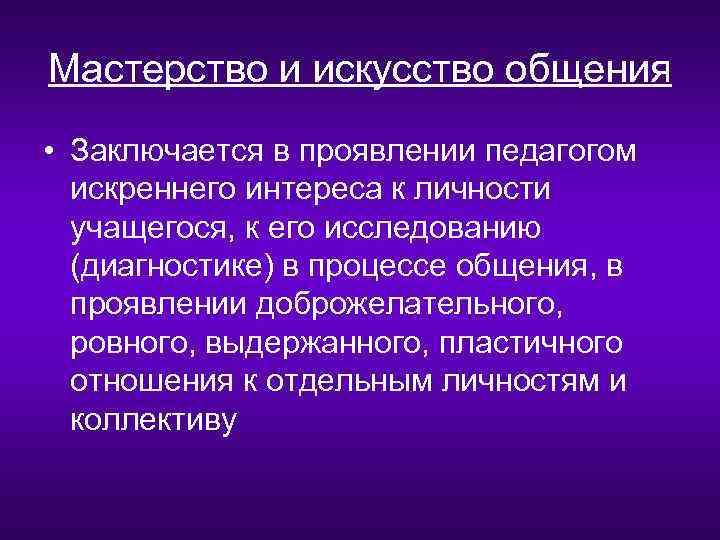 Мастерство и искусство общения

• Заключается в проявлении педагогом искреннего интереса к личности учащегося, к его исследованию (диагностике) в процессе общения, в проявлении доброжелательного, ровного, выдержанного, пластичного отношения к отдельным личностям и коллективу